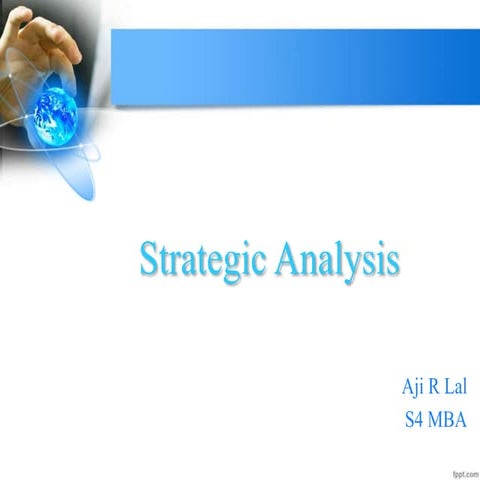 Strategic Analysis

Aji R Lal
S4 MBA

fppt.com